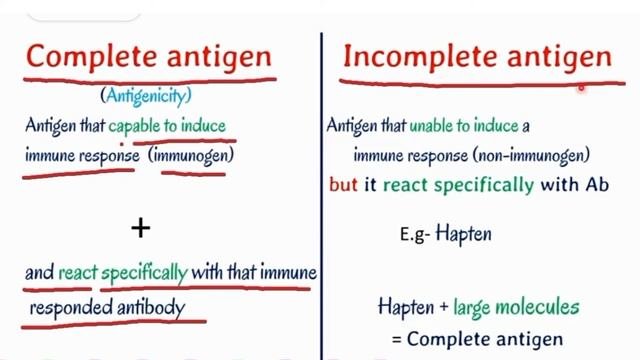 Complete antigen

(Antigenicity)

Antigen that capable to induce immune response (immunogen)

+

and react specifically with that immune responded antibody

Incomplete antigen

Antigen that unable to induce a immune response (non-immunogen)
but it react specifically with Ab

E.g- Hapten

Hapten + large molecules
= Complete antigen